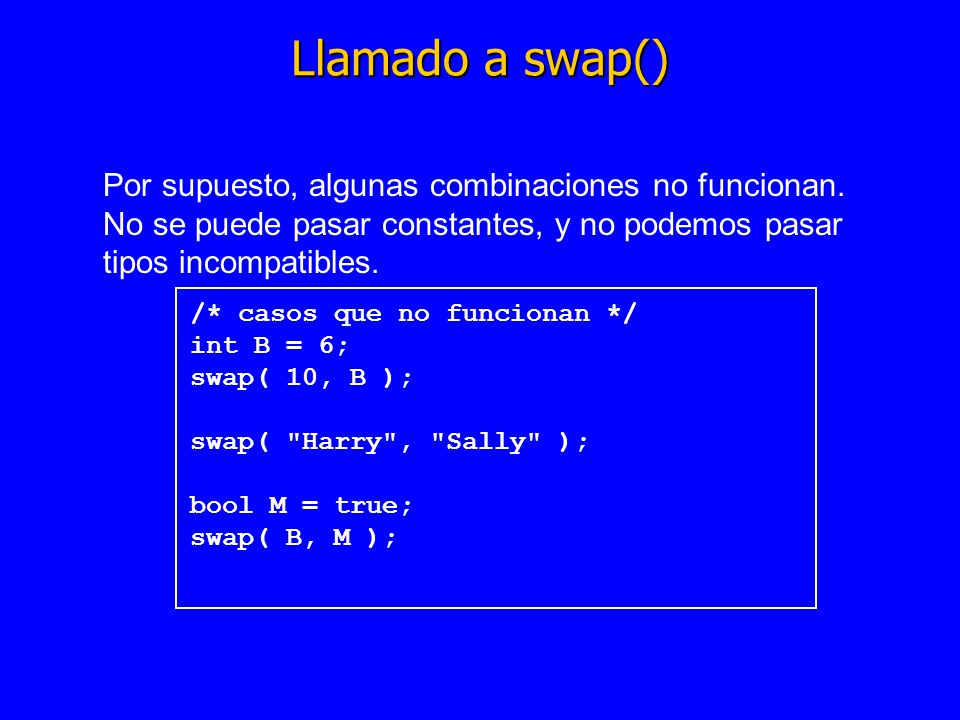 Llamado a swap()

Por supuesto, algunas combinaciones no funcionan. No se puede pasar constantes, y no podemos pasar tipos incompatibles.

/* casos que no funcionan */
int B = 6;
swap( 10, B );

swap( "Harry", "Sally" );

bool M = true;
swap( B, M );